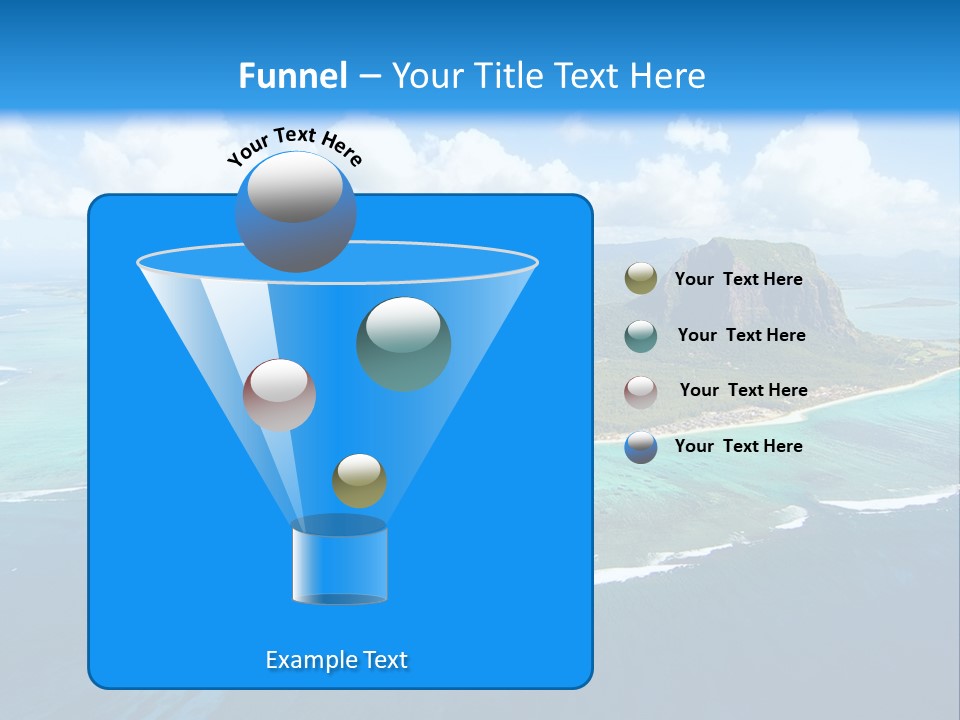 Funnel – Your Title Text Here

Your Text Here

Your Text Here

Your Text Here

Your Text Here

Your Text Here

Example Text